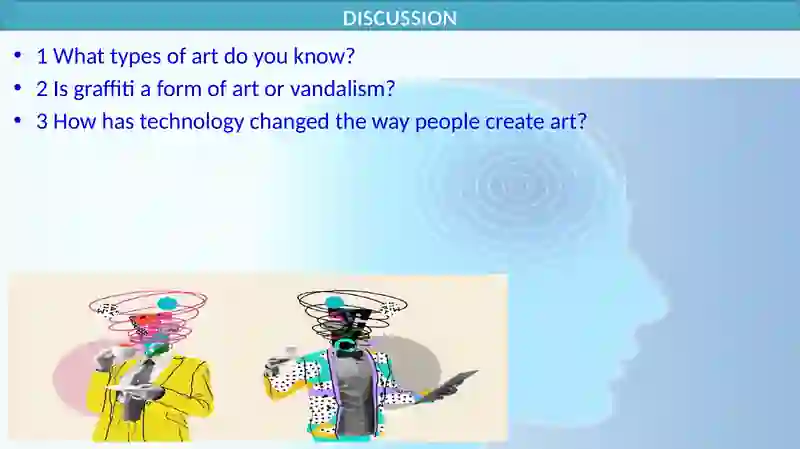 DISCUSSION

• 1 What types of art do you know?
• 2 Is graffiti a form of art or vandalism?
• 3 How has technology changed the way people create art?